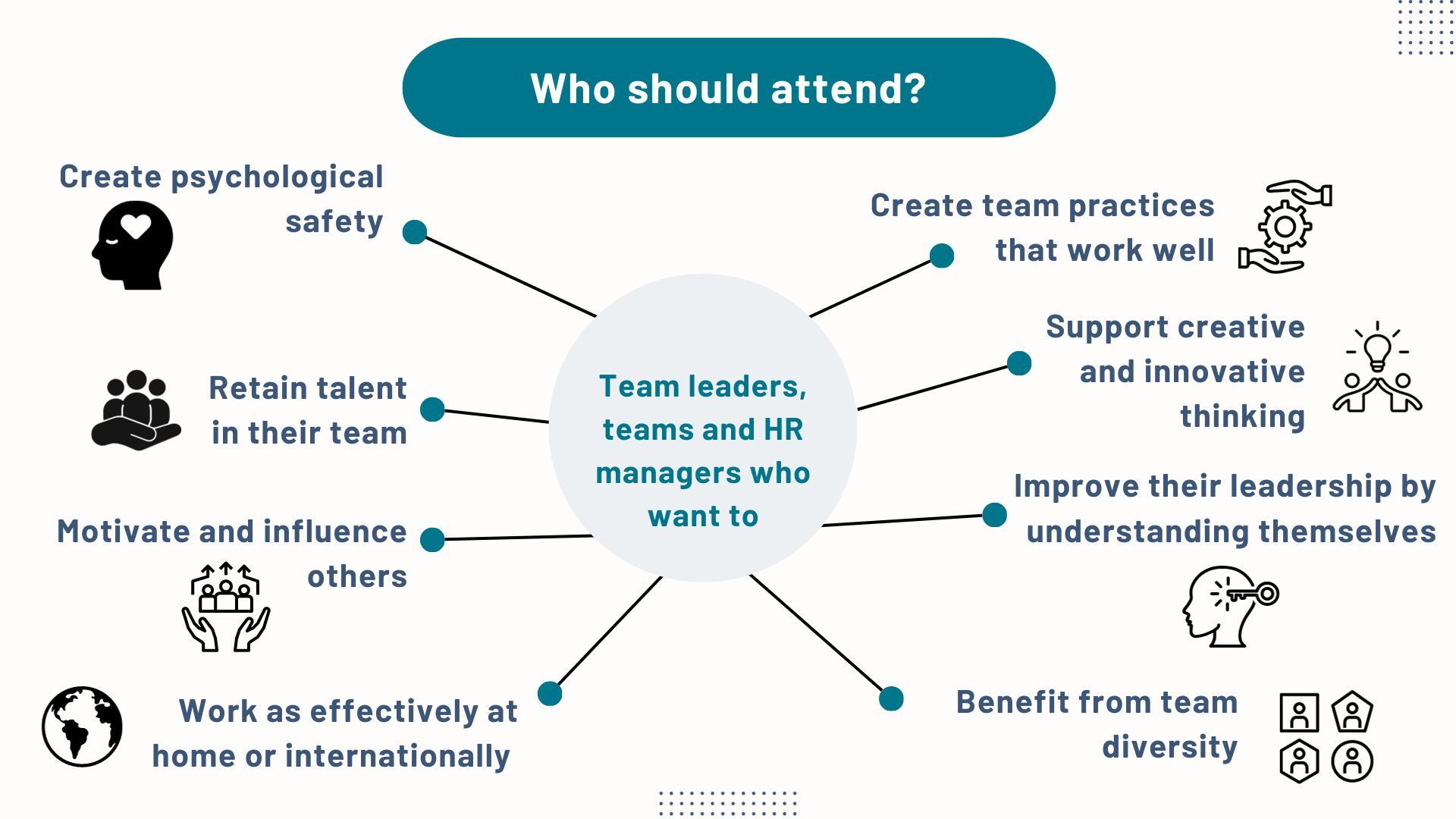 Who should attend?

Team leaders, teams and HR managers who want to

Create psychological safety

Retain talent in their team

Motivate and influence others

Work as effectively at home or internationally

Create team practices that work well

Support creative and innovative thinking

Improve their leadership by understanding themselves

Benefit from team diversity